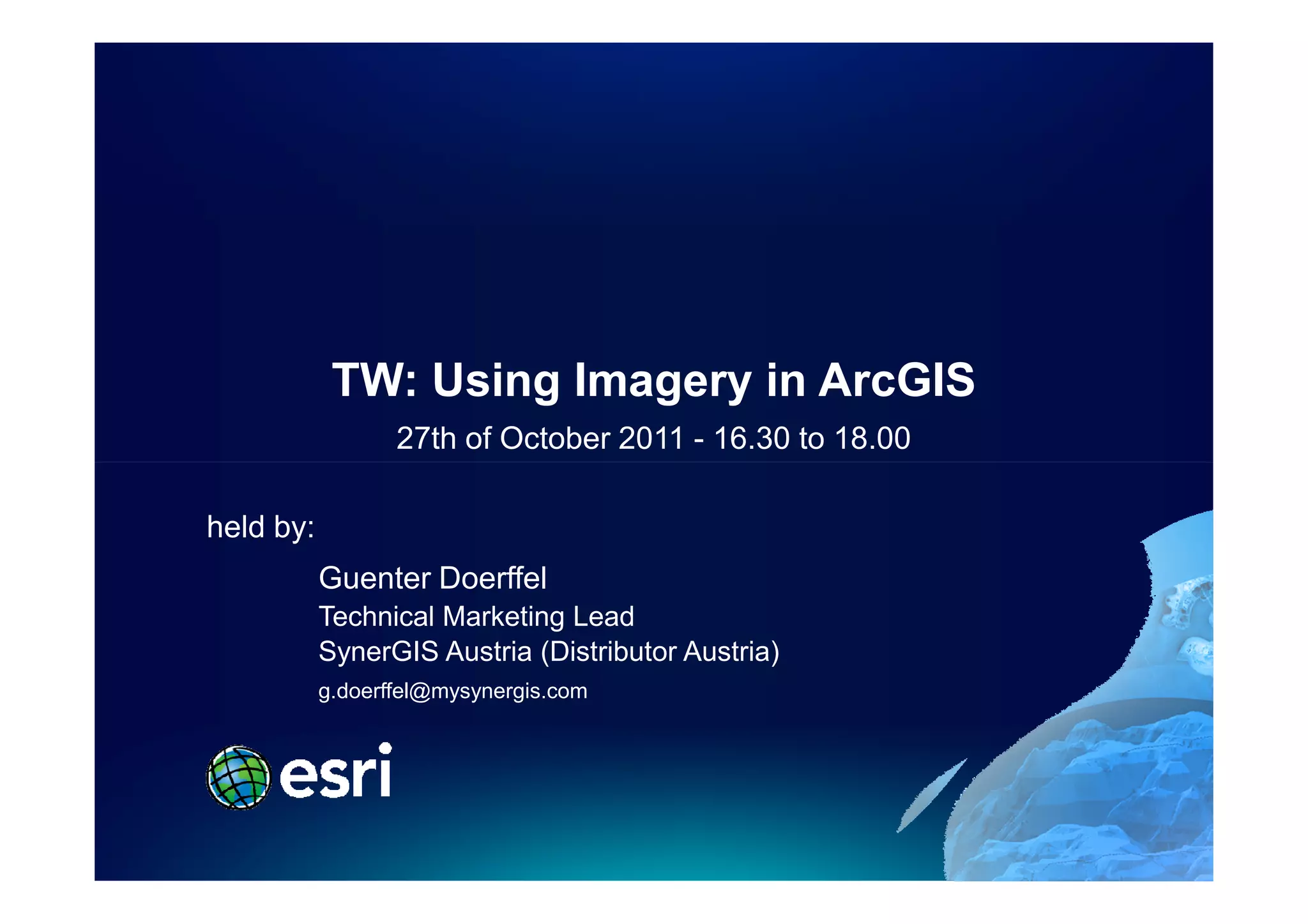 TW: Using Imagery in ArcGIS

27th of October 2011 - 16.30 to 18.00

held by:

Guenter Doerffel
Technical Marketing Lead
SynerGIS Austria (Distributor Austria)
g.doerffel@mysynergis.com

esri